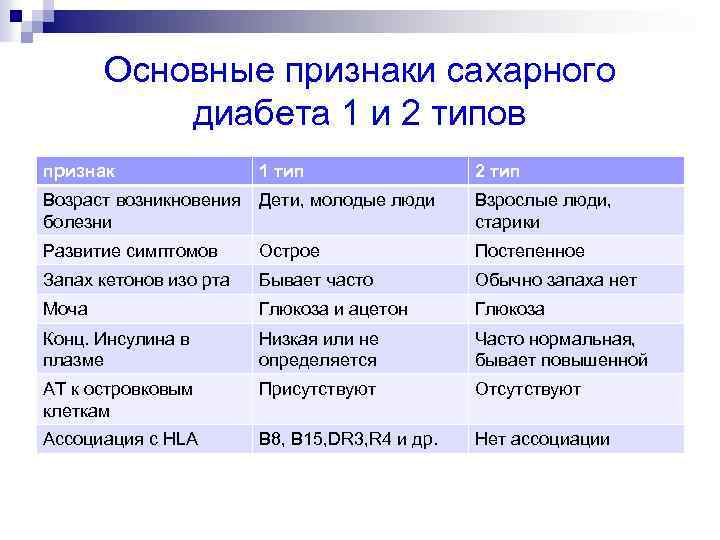 Основные признаки сахарного диабета 1 и 2 типов

| признак | 1 тип | 2 тип |
|---|---|---|
| Возраст возникновения болезни | Дети, молодые люди | Взрослые люди, старики |
| Развитие симптомов | Острое | Постепенное |
| Запах кетонов изо рта | Бывает часто | Обычно запаха нет |
| Моча | Глюкоза и ацетон | Глюкоза |
| Конц. Инсулина в плазме | Низкая или не определяется | Часто нормальная, бывает повышенной |
| АТ к островковым клеткам | Присутствуют | Отсутствуют |
| Ассоциация с HLA | B8, B15,DR3,R4 и др. | Нет ассоциации |